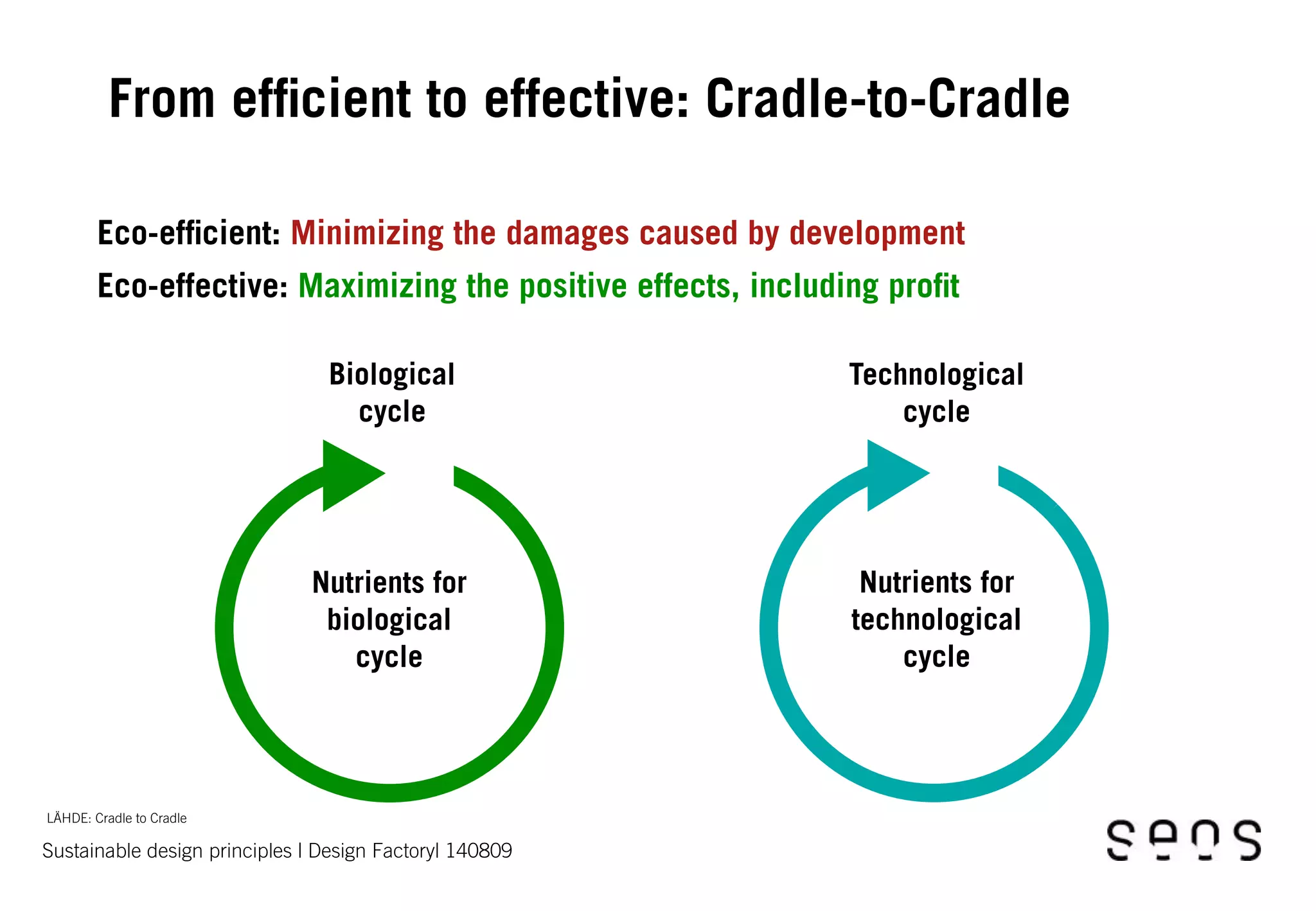 From efficient to effective: Cradle-to-Cradle

Eco-efficient: Minimizing the damages caused by development

Eco-effective: Maximizing the positive effects, including profit

Biological cycle

Nutrients for biological cycle

Technological cycle

Nutrients for technological cycle

LÄHDE: Cradle to Cradle

Sustainable design principles I Design FactoryI 140809

seos